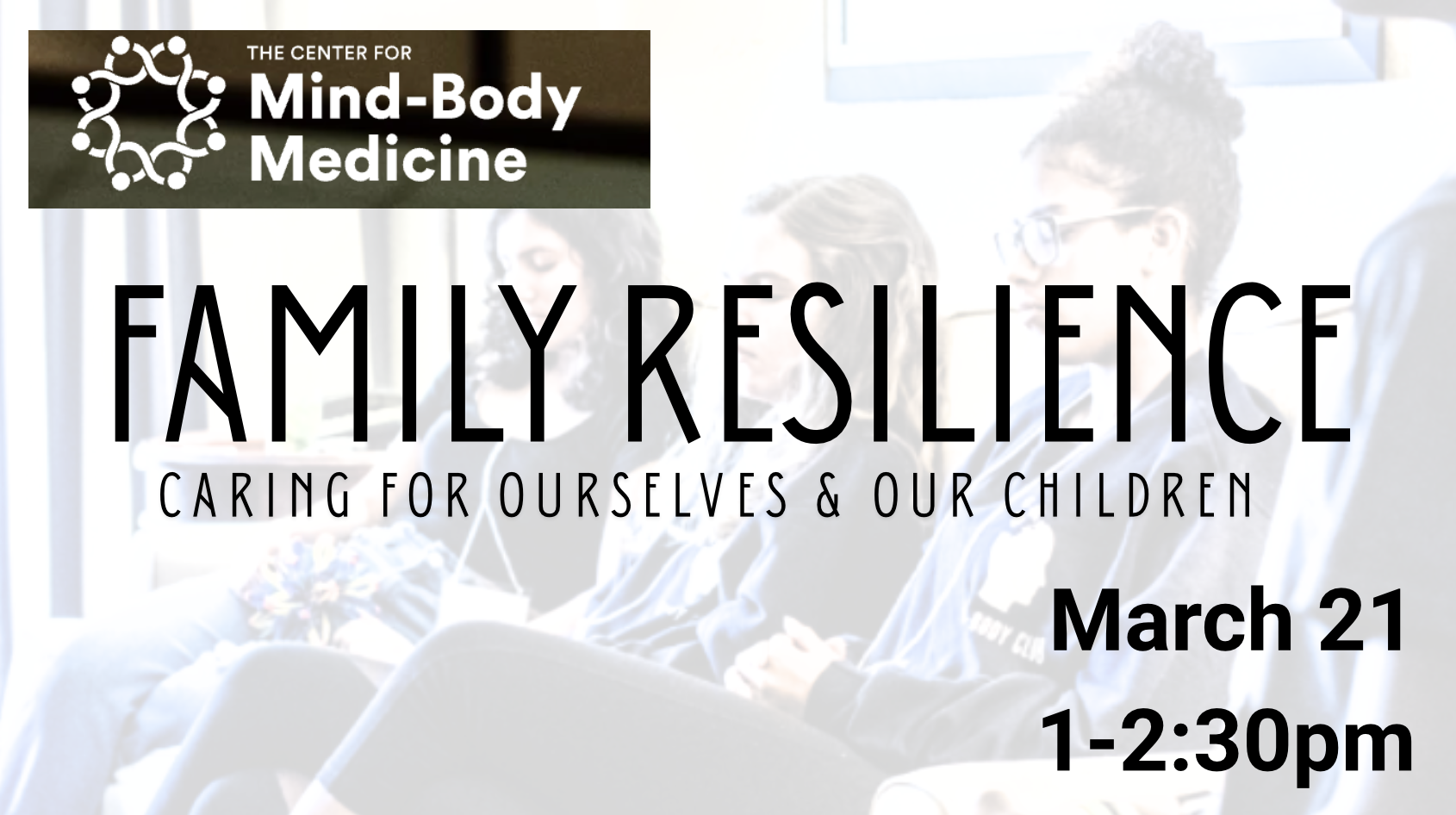 THE CENTER FOR
Mind-Body
Medicine

FAMILY RESILIENCE
CARING FOR OURSELVES & OUR CHILDREN

March 21
1-2:30pm